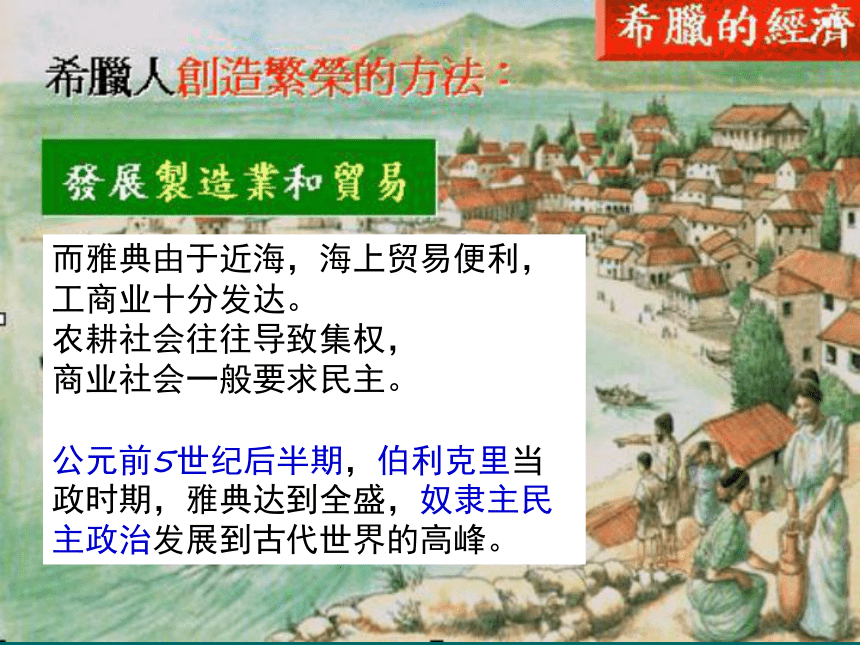 希臘的經濟

希臘人創造繁榮的方法：

發展製造業和貿易

而雅典由于近海，海上贸易便利，工商业十分发达。
农耕社会往往导致集权，
商业社会一般要求民主。

公元前5世纪后半期，伯利克里当政时期，雅典达到全盛，奴隶主民主政治发展到古代世界的高峰。